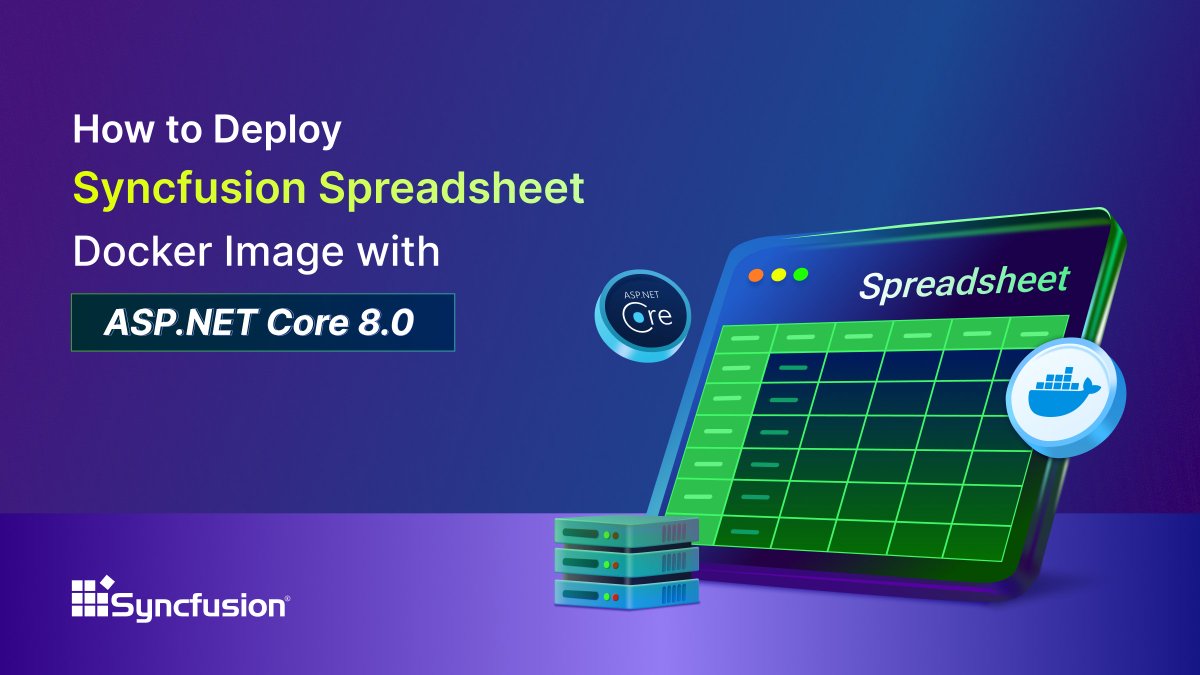 How to Deploy
Syncfusion Spreadsheet
Docker Image with
ASP.NET Core 8.0

ASP.NET Core

Spreadsheet

Syncfusion®